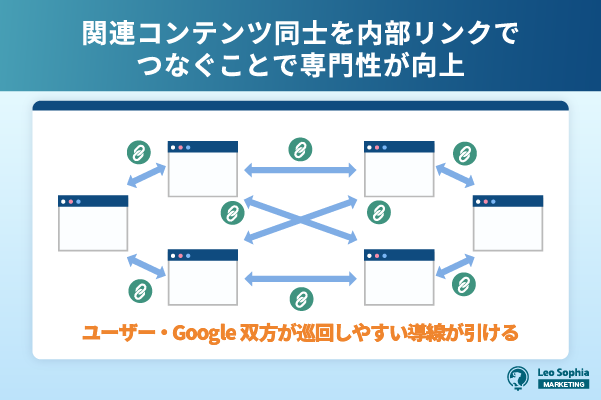 関連コンテンツ同士を内部リンクでつなぐことで専門性が向上

ユーザー・Google 双方が巡回しやすい導線が引ける

Leo Sophia
MARKETING